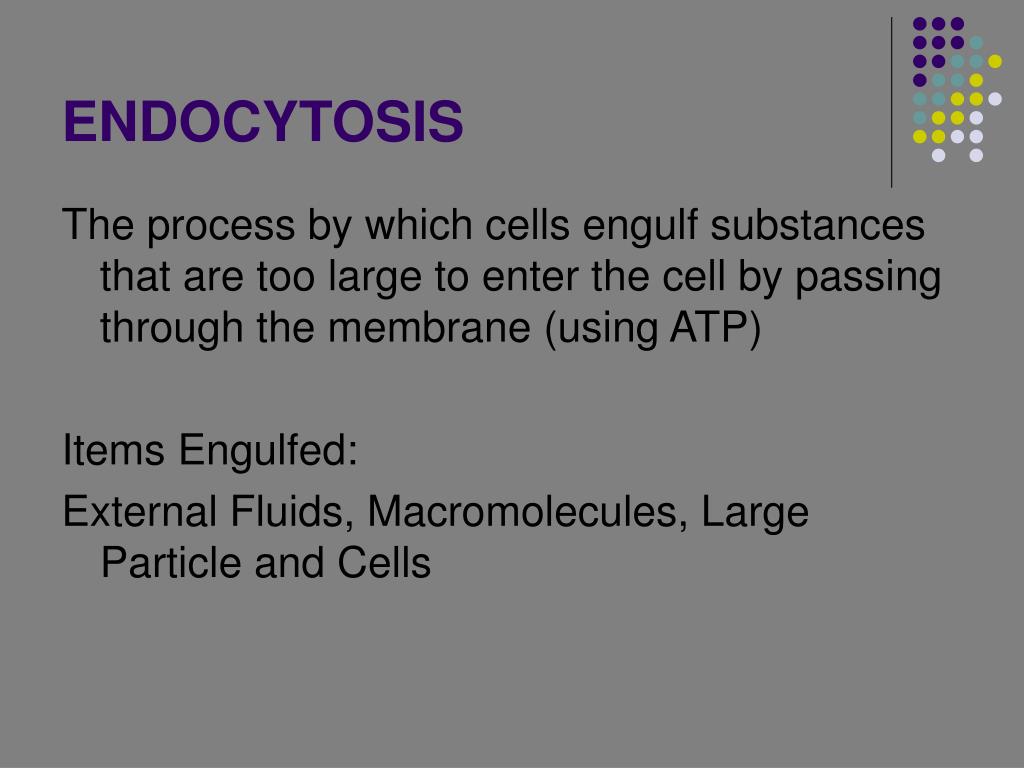 ENDOCYTOSIS

The process by which cells engulf substances that are too large to enter the cell by passing through the membrane (using ATP)

Items Engulfed:

External Fluids, Macromolecules, Large Particle and Cells